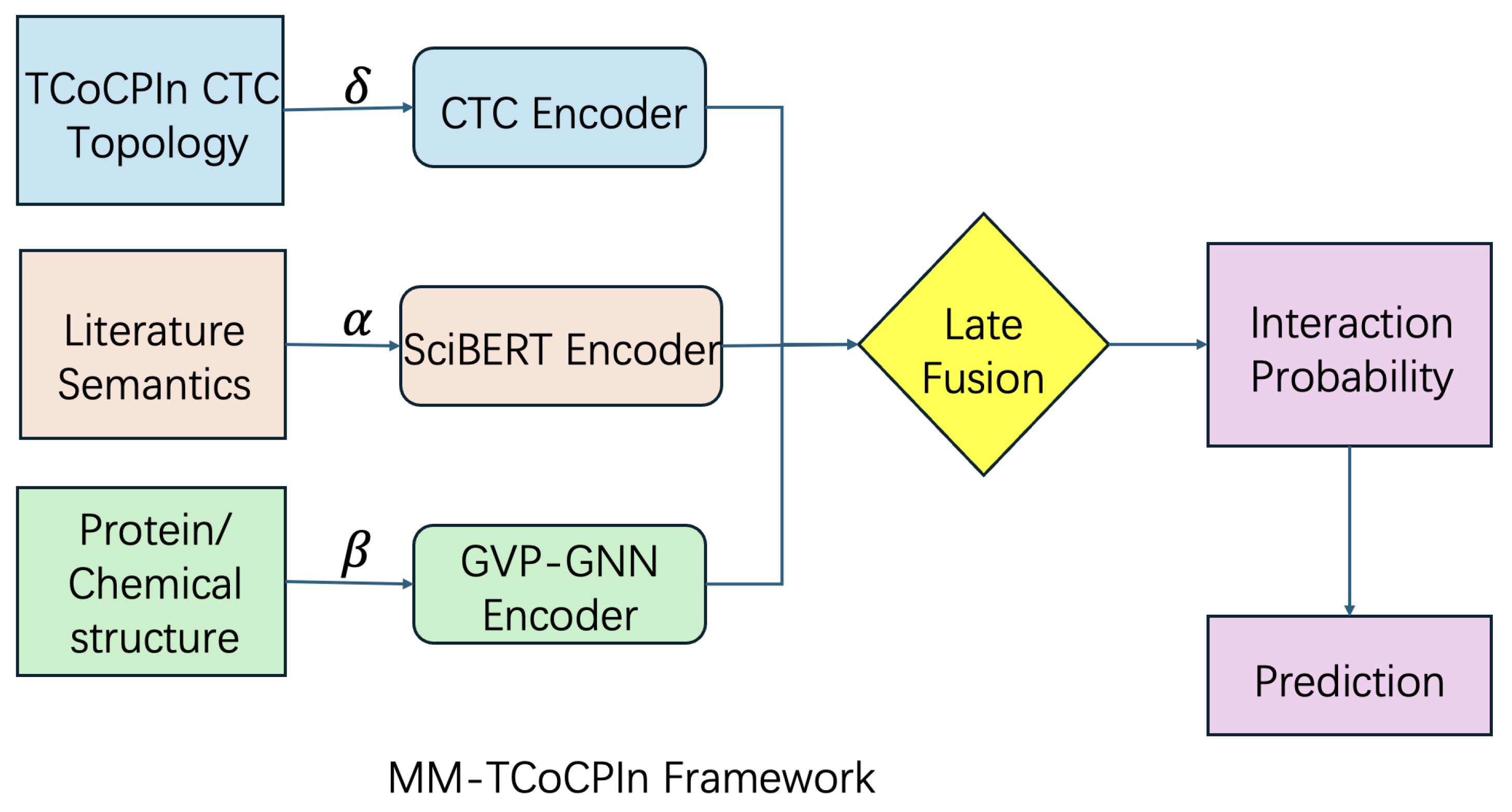 TCoCPIn CTC Topology

$\delta$

CTC Encoder

Literature Semantics

$\alpha$

SciBERT Encoder

Protein/ Chemical structure

$\beta$

GVP-GNN Encoder

Late Fusion

Interaction Probability

Prediction

MM-TCoCPIn Framework